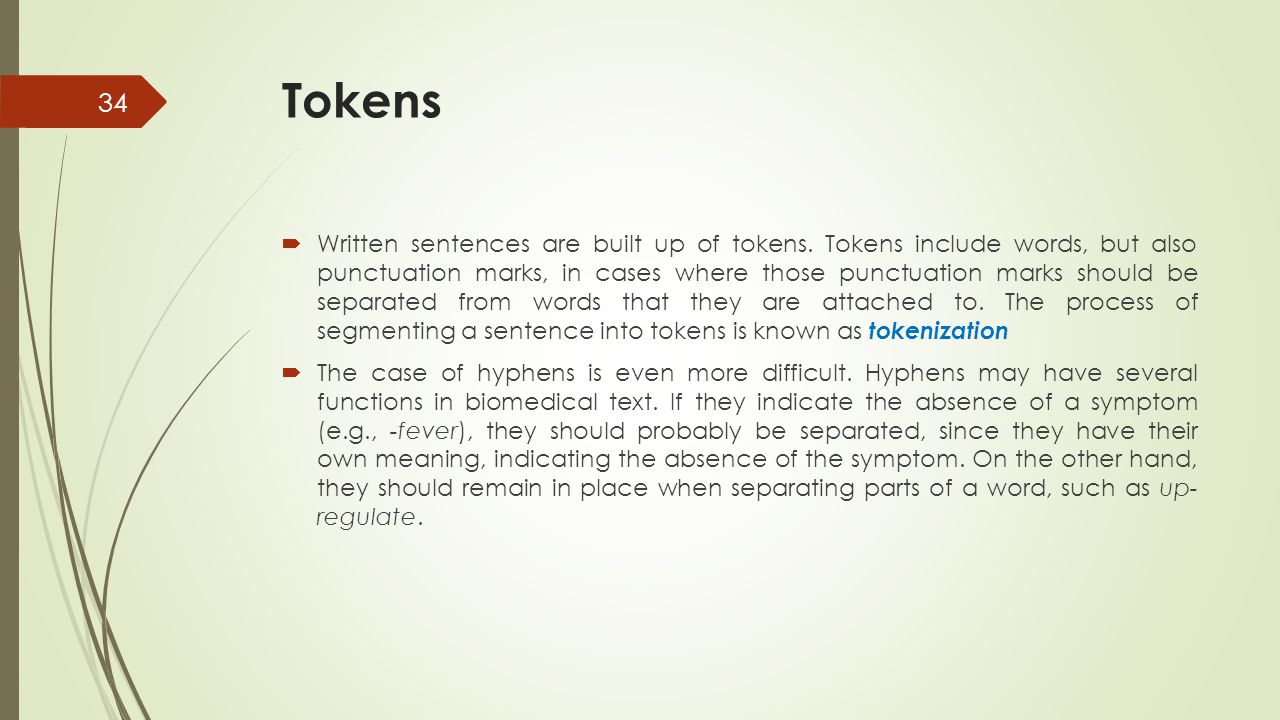 34

Tokens

Written sentences are built up of tokens. Tokens include words, but also punctuation marks, in cases where those punctuation marks should be separated from words that they are attached to. The process of segmenting a sentence into tokens is known as tokenization

The case of hyphens is even more difficult. Hyphens may have several functions in biomedical text. If they indicate the absence of a symptom (e.g., -fever), they should probably be separated, since they have their own meaning, indicating the absence of the symptom. On the other hand, they should remain in place when separating parts of a word, such as up-regulate.